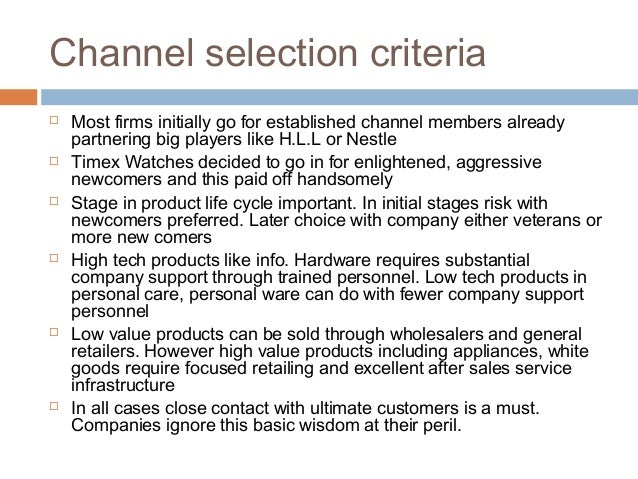 Channel selection criteria

□ Most firms initially go for established channel members already partnering big players like H.L.L or Nestle

□ Timex Watches decided to go in for enlightened, aggressive newcomers and this paid off handsomely

□ Stage in product life cycle important. In initial stages risk with newcomers preferred. Later choice with company either veterans or more new comers

□ High tech products like info. Hardware requires substantial company support through trained personnel. Low tech products in personal care, personal ware can do with fewer company support personnel

□ Low value products can be sold through wholesalers and general retailers. However high value products including appliances, white goods require focused retailing and excellent after sales service infrastructure

□ In all cases close contact with ultimate customers is a must. Companies ignore this basic wisdom at their peril.